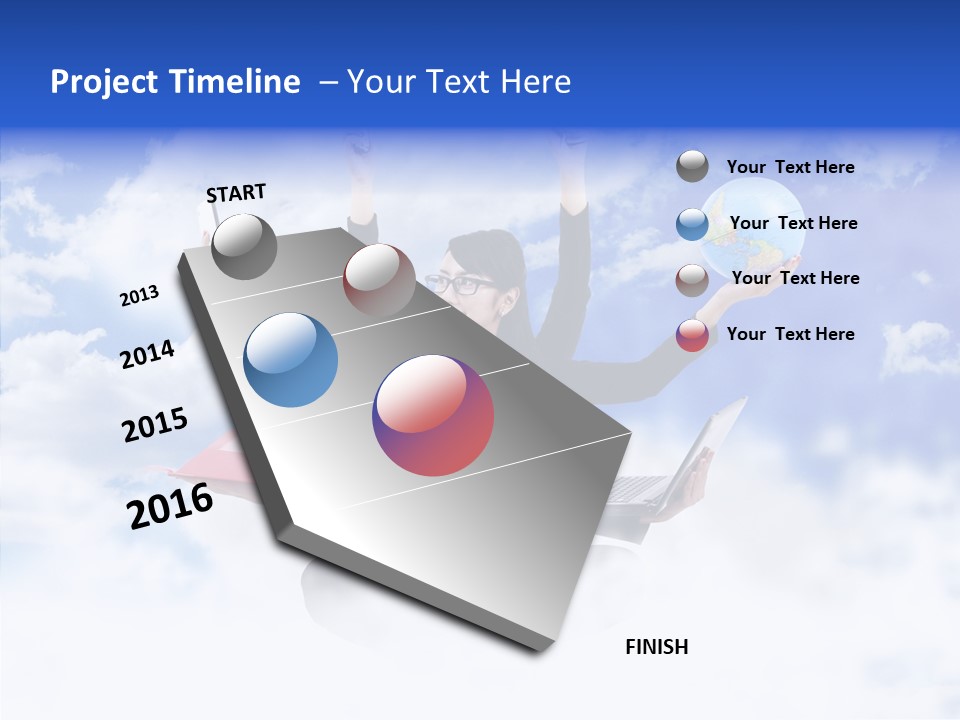 Project Timeline – Your Text Here

START

2013

2014

2015

2016

FINISH

Your Text Here

Your Text Here

Your Text Here

Your Text Here